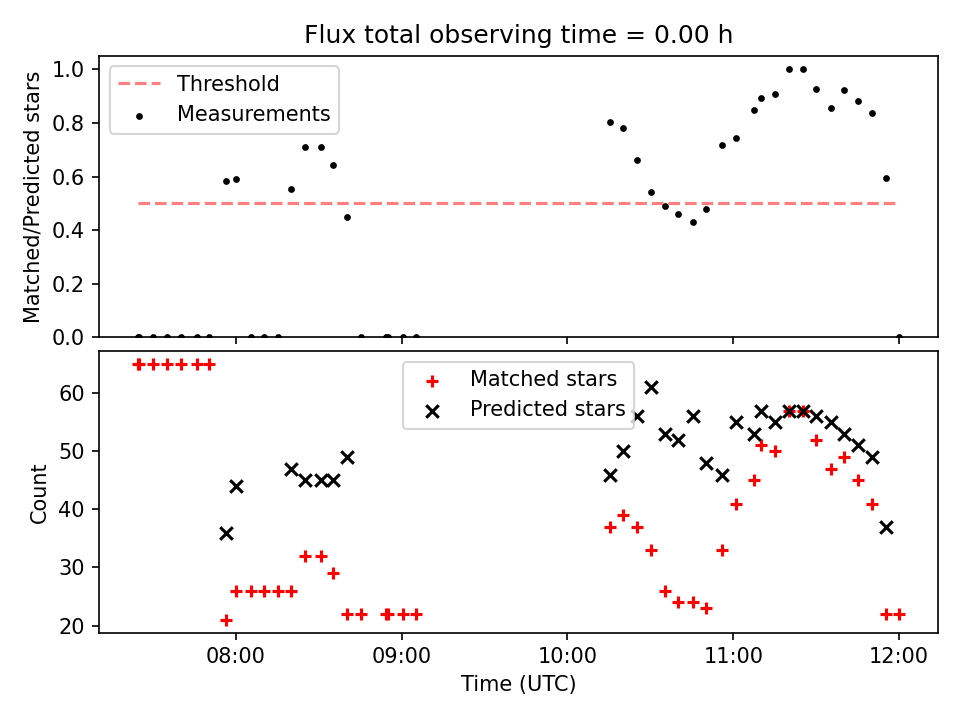 Flux total observing time = 0.00 h

Threshold
Measurements

Matched/Predicted stars

1.0
0.8
0.6
0.4
0.2
0.0

Matched stars
Predicted stars

Count

60
50
40
30
20

08:00
09:00
10:00
11:00
12:00

Time (UTC)